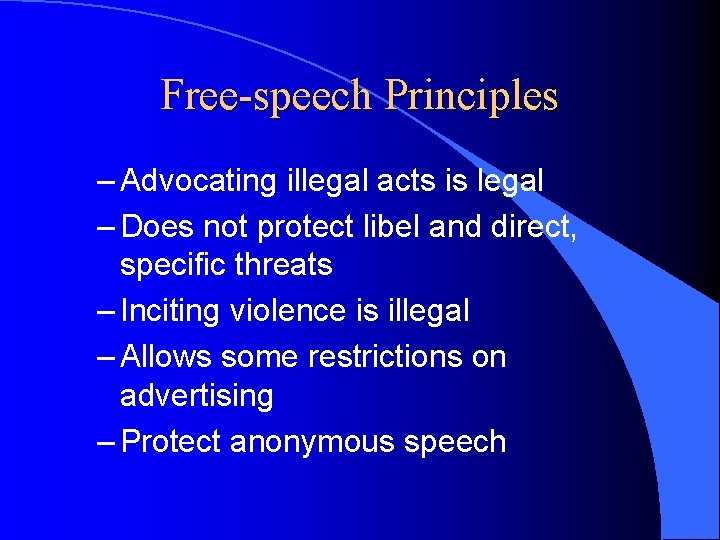 Free-speech Principles

– Advocating illegal acts is legal
– Does not protect libel and direct, specific threats
– Inciting violence is illegal
– Allows some restrictions on advertising
– Protect anonymous speech